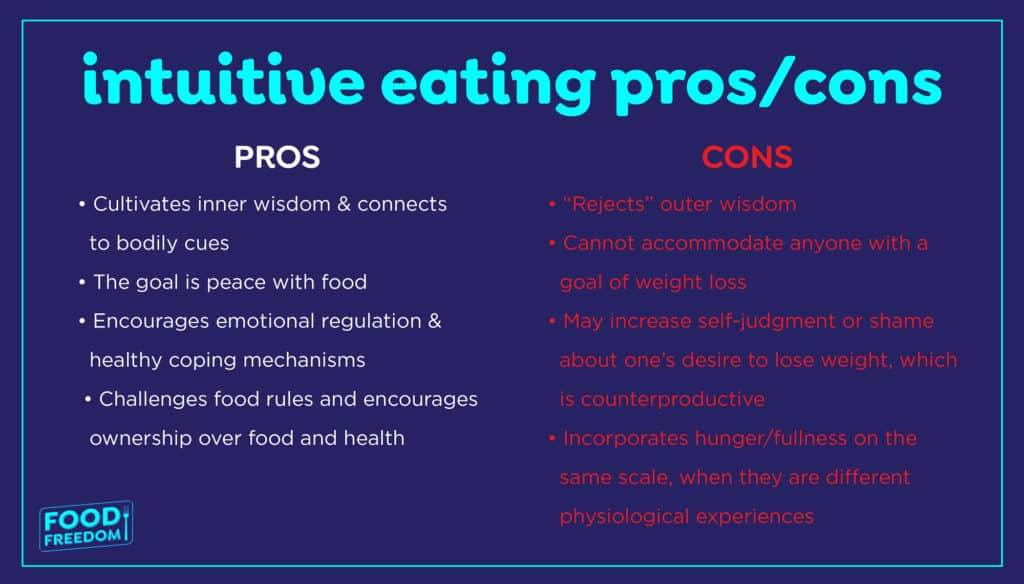 intuitive eating pros/cons

PROS

• Cultivates inner wisdom & connects to bodily cues
• The goal is peace with food
• Encourages emotional regulation & healthy coping mechanisms
• Challenges food rules and encourages ownership over food and health

CONS

• "Rejects" outer wisdom
• Cannot accommodate anyone with a goal of weight loss
• May increase self-judgment or shame about one's desire to lose weight, which is counterproductive
• Incorporates hunger/fullness on the same scale, when they are different physiological experiences

FOOD FREEDOM